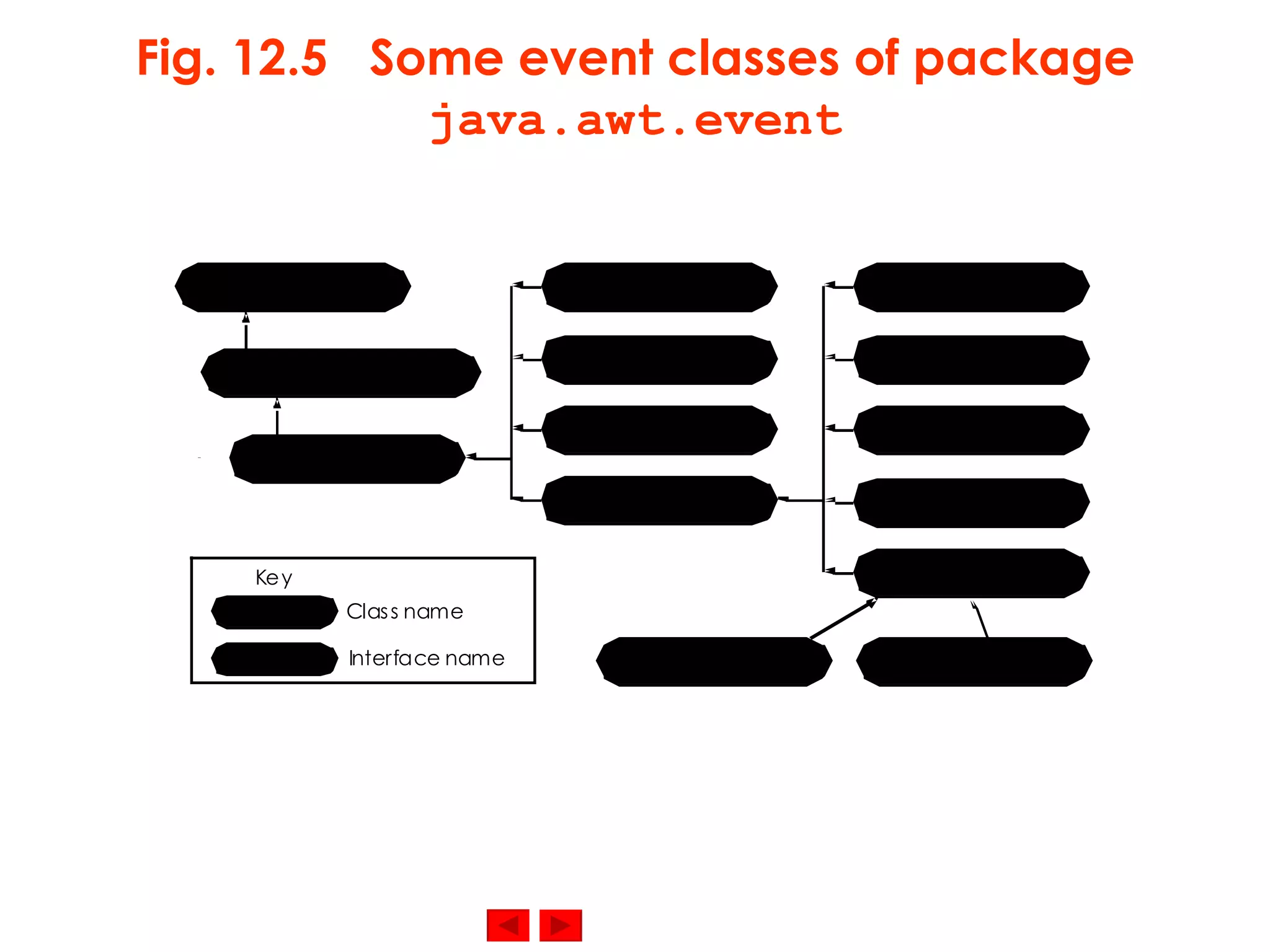 Fig. 12.5 Some event classes of package java.awt.event

Key

Class name

Interface name